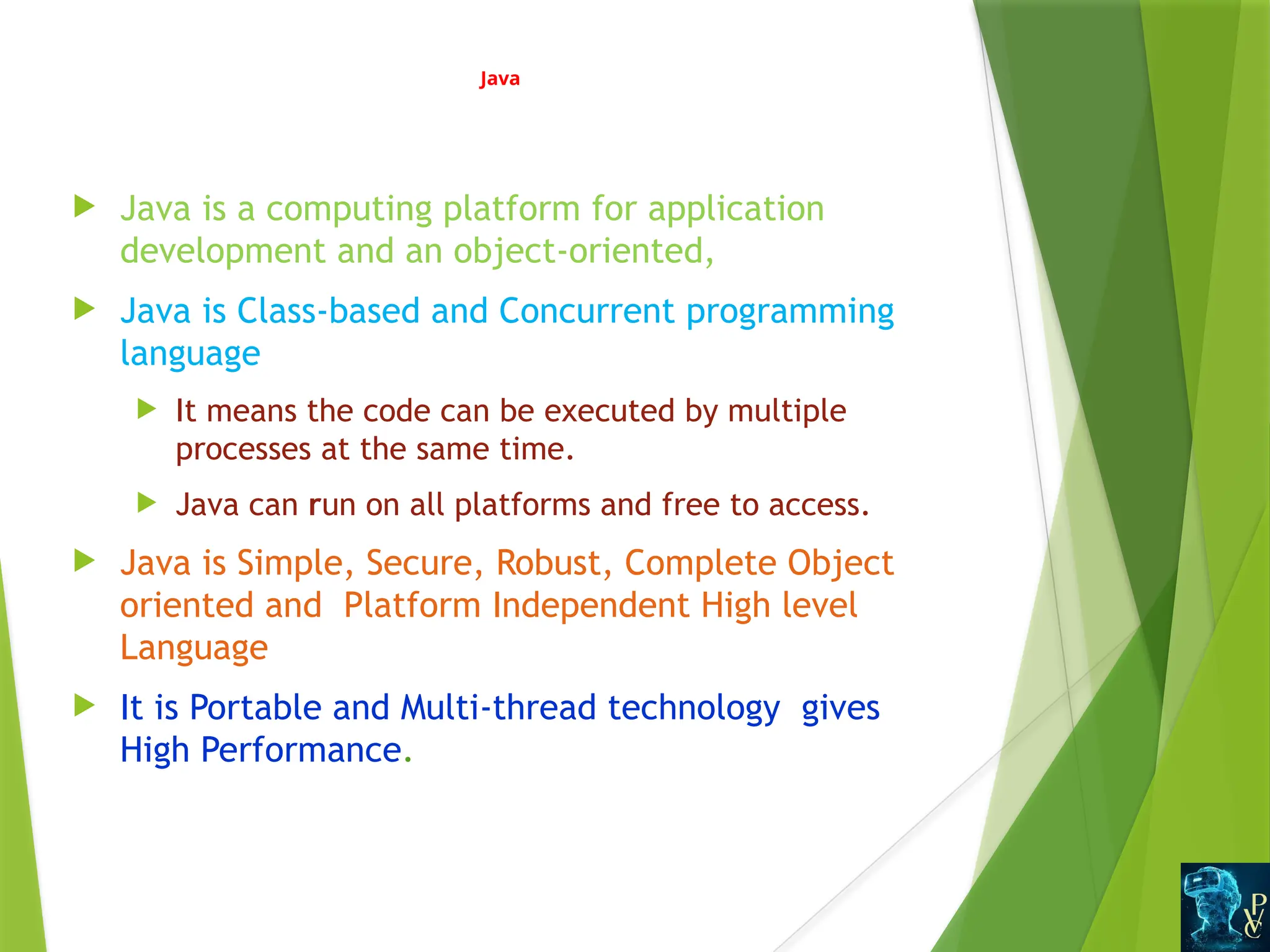 Java

Java is a computing platform for application development and an object-oriented,

Java is Class-based and Concurrent programming language

It means the code can be executed by multiple processes at the same time.

Java can run on all platforms and free to access.

Java is Simple, Secure, Robust, Complete Object oriented and Platform Independent High level Language

It is Portable and Multi-thread technology gives High Performance.

PVC